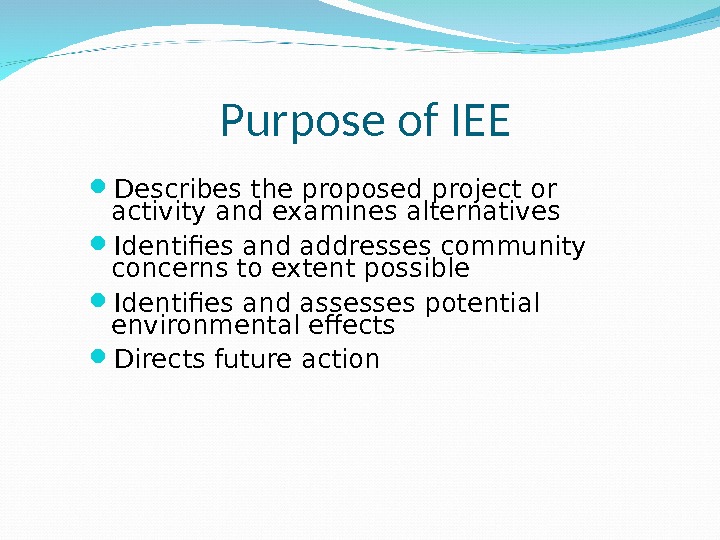 Purpose of IEE

Describes the proposed project or activity and examines alternatives

Identifies and addresses community concerns to extent possible

Identifies and assesses potential environmental effects

Directs future action